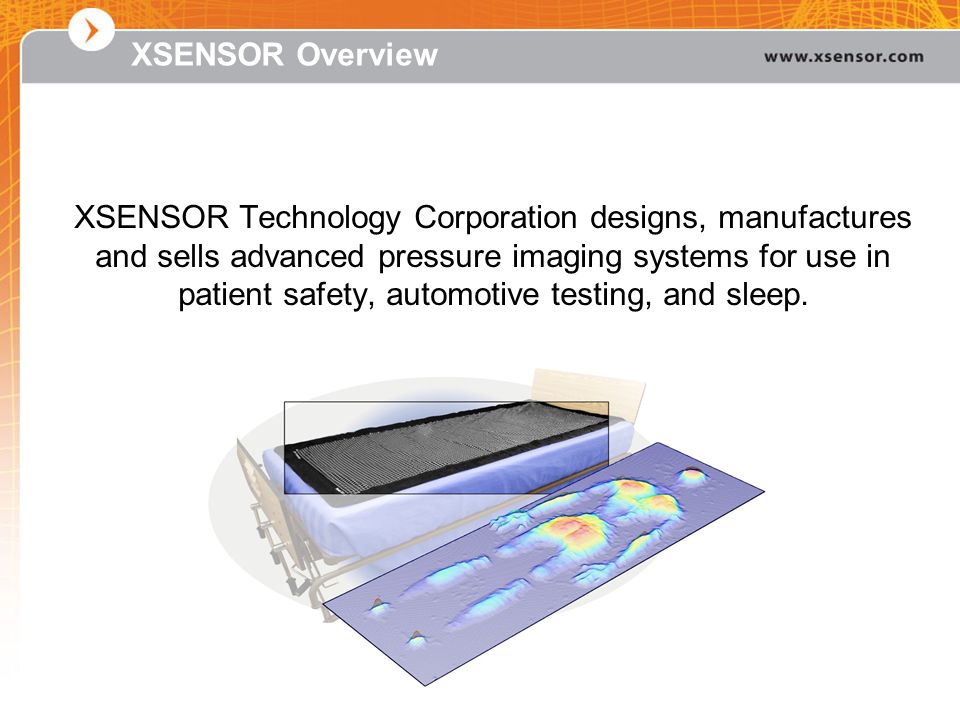 XSENSOR Overview

www.xsensor.com

XSENSOR Technology Corporation designs, manufactures and sells advanced pressure imaging systems for use in patient safety, automotive testing, and sleep.